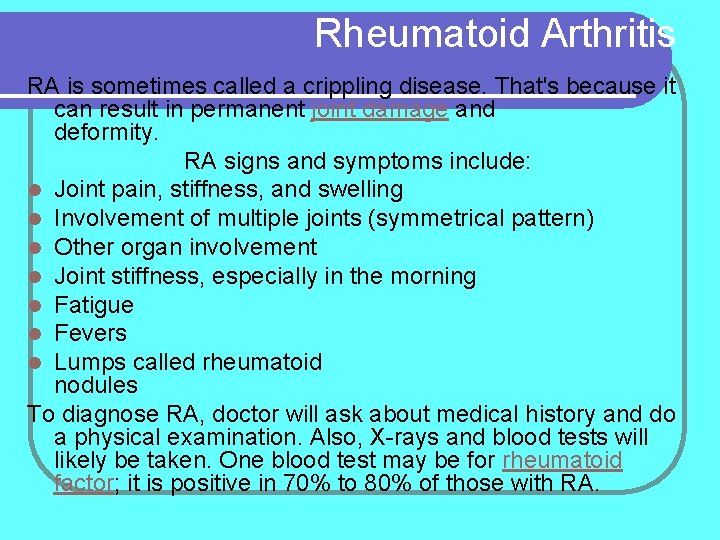 Rheumatoid Arthritis

RA is sometimes called a crippling disease. That's because it can result in permanent joint damage and deformity.

RA signs and symptoms include:

- Joint pain, stiffness, and swelling
- Involvement of multiple joints (symmetrical pattern)
- Other organ involvement
- Joint stiffness, especially in the morning
- Fatigue
- Fevers
- Lumps called rheumatoid nodules

To diagnose RA, doctor will ask about medical history and do a physical examination. Also, X-rays and blood tests will likely be taken. One blood test may be for rheumatoid factor; it is positive in 70% to 80% of those with RA.